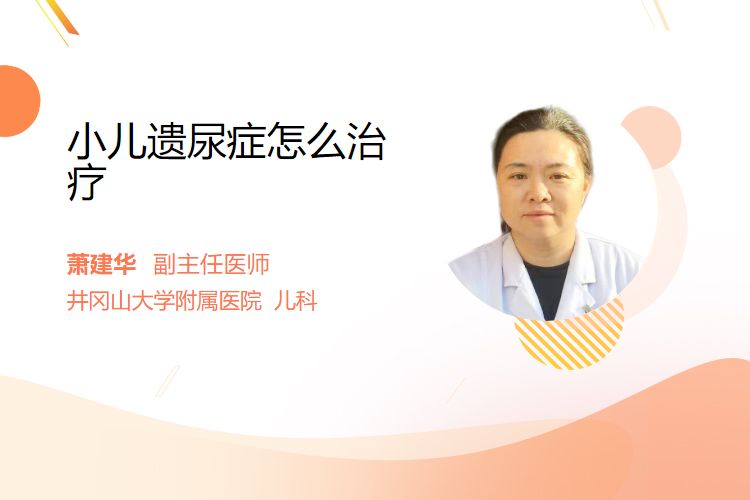 小儿遗尿症怎么治疗

萧建华 副主任医师
井冈山大学附属医院 儿科